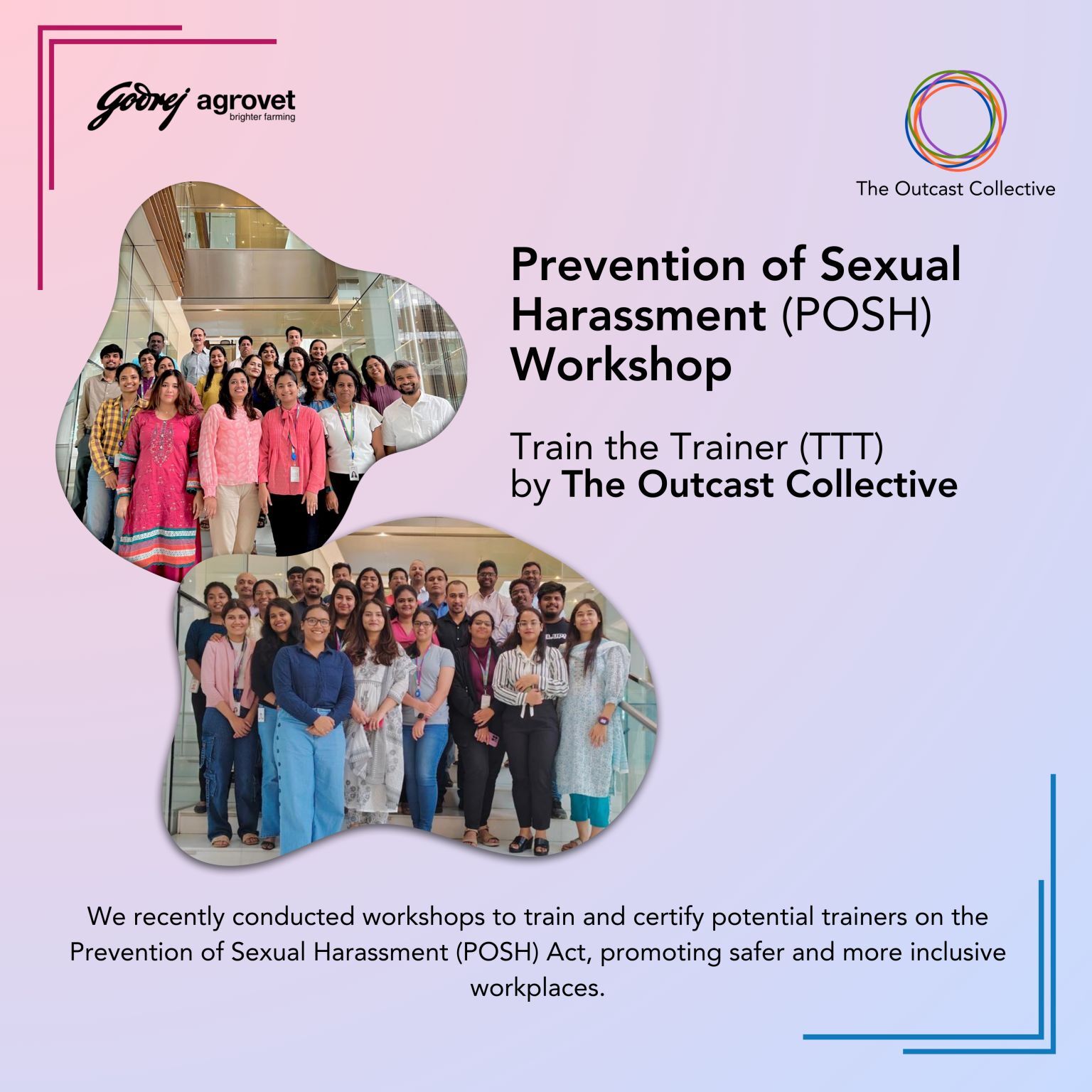 Godrej agrovet
brighter farming

The Outcast Collective

Prevention of Sexual Harassment (POSH) Workshop

Train the Trainer (TTT)
by The Outcast Collective

We recently conducted workshops to train and certify potential trainers on the Prevention of Sexual Harassment (POSH) Act, promoting safer and more inclusive workplaces.